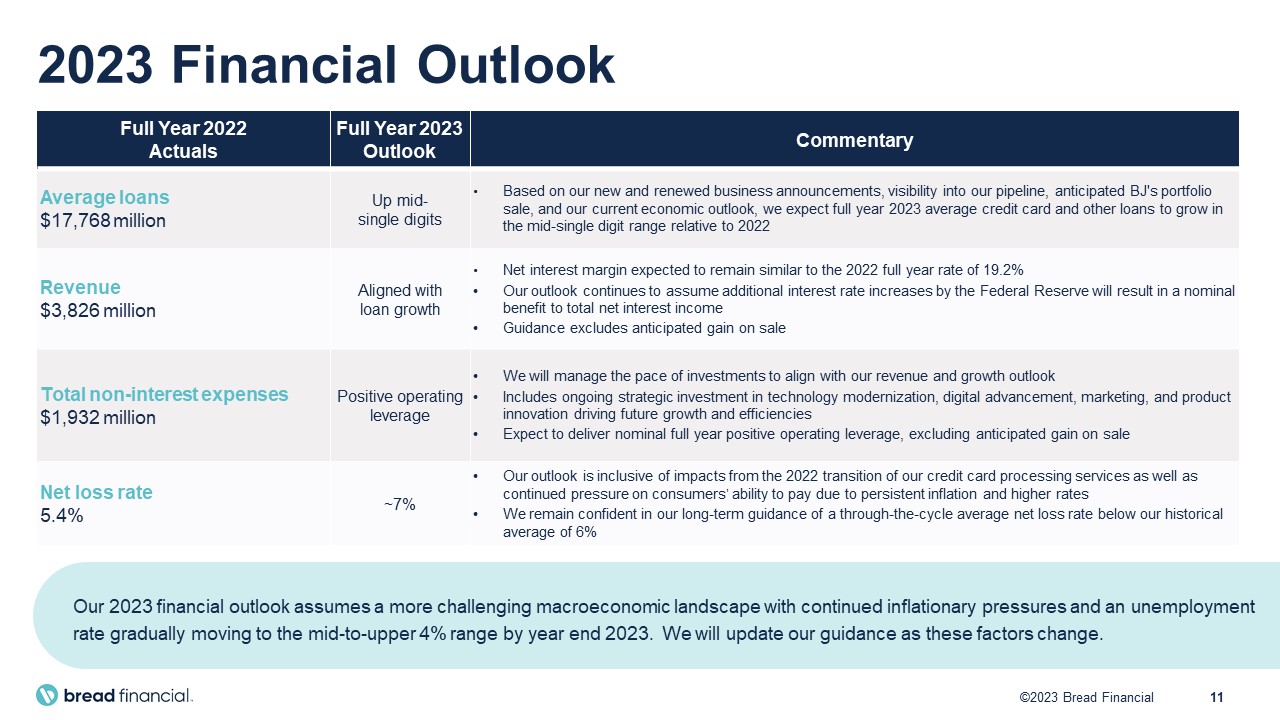 2023 Financial Outlook

| Full Year 2022 Actuals | Full Year 2023 Outlook | Commentary |
|---|---|---|
| Average loans $17,768 million | Up mid-single digits | • Based on our new and renewed business announcements, visibility into our pipeline, anticipated BJ's portfolio sale, and our current economic outlook, we expect full year 2023 average credit card and other loans to grow in the mid-single digit range relative to 2022 |
| Revenue $3,826 million | Aligned with loan growth | • Net interest margin expected to remain similar to the 2022 full year rate of 19.2% • Our outlook continues to assume additional interest rate increases by the Federal Reserve will result in a nominal benefit to total net interest income • Guidance excludes anticipated gain on sale |
| Total non-interest expenses $1,932 million | Positive operating leverage | • We will manage the pace of investments to align with our revenue and growth outlook • Includes ongoing strategic investment in technology modernization, digital advancement, marketing, and product innovation driving future growth and efficiencies • Expect to deliver nominal full year positive operating leverage, excluding anticipated gain on sale |
| Net loss rate 5.4% | ~7% | • Our outlook is inclusive of impacts from the 2022 transition of our credit card processing services as well as continued pressure on consumers' ability to pay due to persistent inflation and higher rates • We remain confident in our long-term guidance of a through-the-cycle average net loss rate below our historical average of 6% |

Our 2023 financial outlook assumes a more challenging macroeconomic landscape with continued inflationary pressures and an unemployment rate gradually moving to the mid-to-upper 4% range by year end 2023. We will update our guidance as these factors change.

bread financial.

©2023 Bread Financial 11